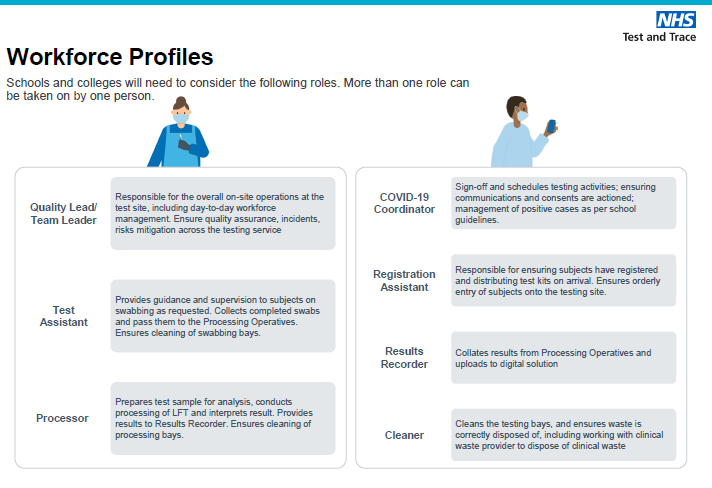 NHS
Test and Trace

Workforce Profiles

Schools and colleges will need to consider the following roles. More than one role can be taken on by one person.

Quality Lead/ Team Leader

Responsible for the overall on-site operations at the test site, including day-to-day workforce management. Ensure quality assurance, incidents, risks mitigation across the testing service

Test Assistant

Provides guidance and supervision to subjects on swabbing as requested. Collects completed swabs and pass them to the Processing Operatives. Ensures cleaning of swabbing bays.

Processor

Prepares test sample for analysis, conducts processing of LFT and interprets result. Provides results to Results Recorder. Ensures cleaning of processing bays.

COVID-19 Coordinator

Sign-off and schedules testing activities; ensuring communications and consents are actioned; management of positive cases as per school guidelines.

Registration Assistant

Responsible for ensuring subjects have registered and distributing test kits on arrival. Ensures orderly entry of subjects onto the testing site.

Results Recorder

Collates results from Processing Operatives and uploads to digital solution

Cleaner

Cleans the testing bays, and ensures waste is correctly disposed of, including working with clinical waste provider to dispose of clinical waste